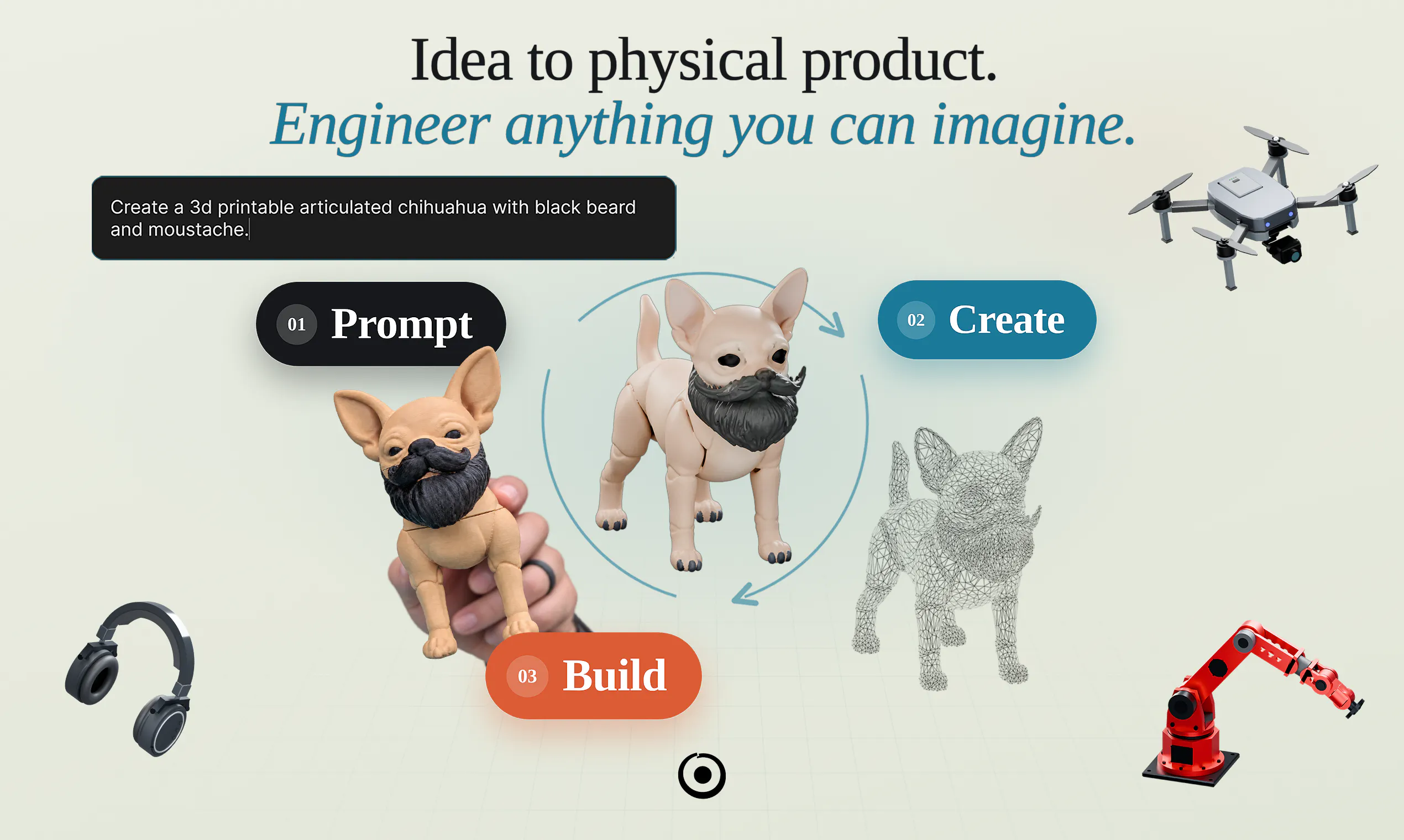 Idea to physical product.
Engineer anything you can imagine.

Create a 3d printable articulated chihuahua with black beard and moustache.

01 Prompt

02 Create

03 Build